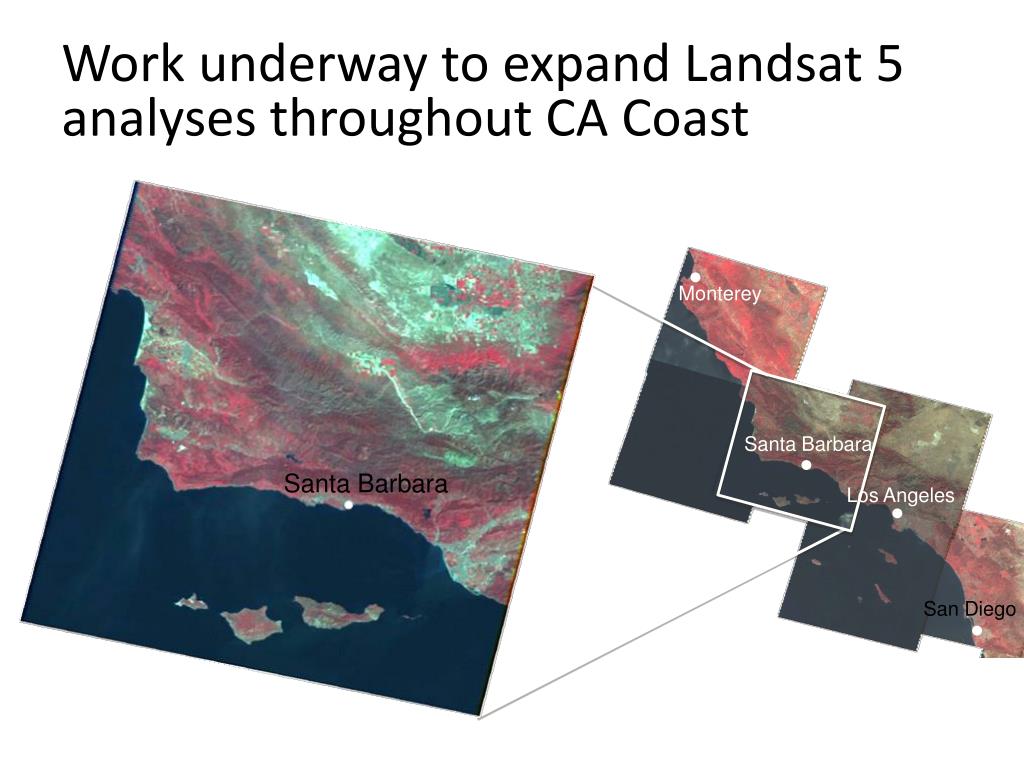 Work underway to expand Landsat 5 analyses throughout CA Coast

Santa Barbara

Monterey

Santa Barbara

Los Angeles

San Diego